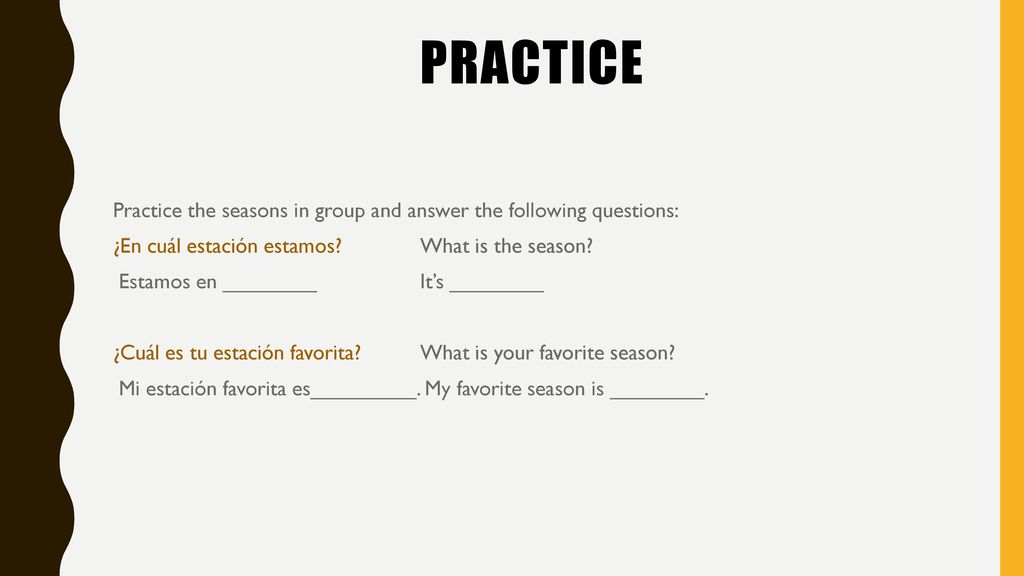 PRACTICE

Practice the seasons in group and answer the following questions:

¿En cuál estación estamos? What is the season?

Estamos en ________ It's ________

¿Cuál es tu estación favorita? What is your favorite season?

Mi estación favorita es_________. My favorite season is ________.